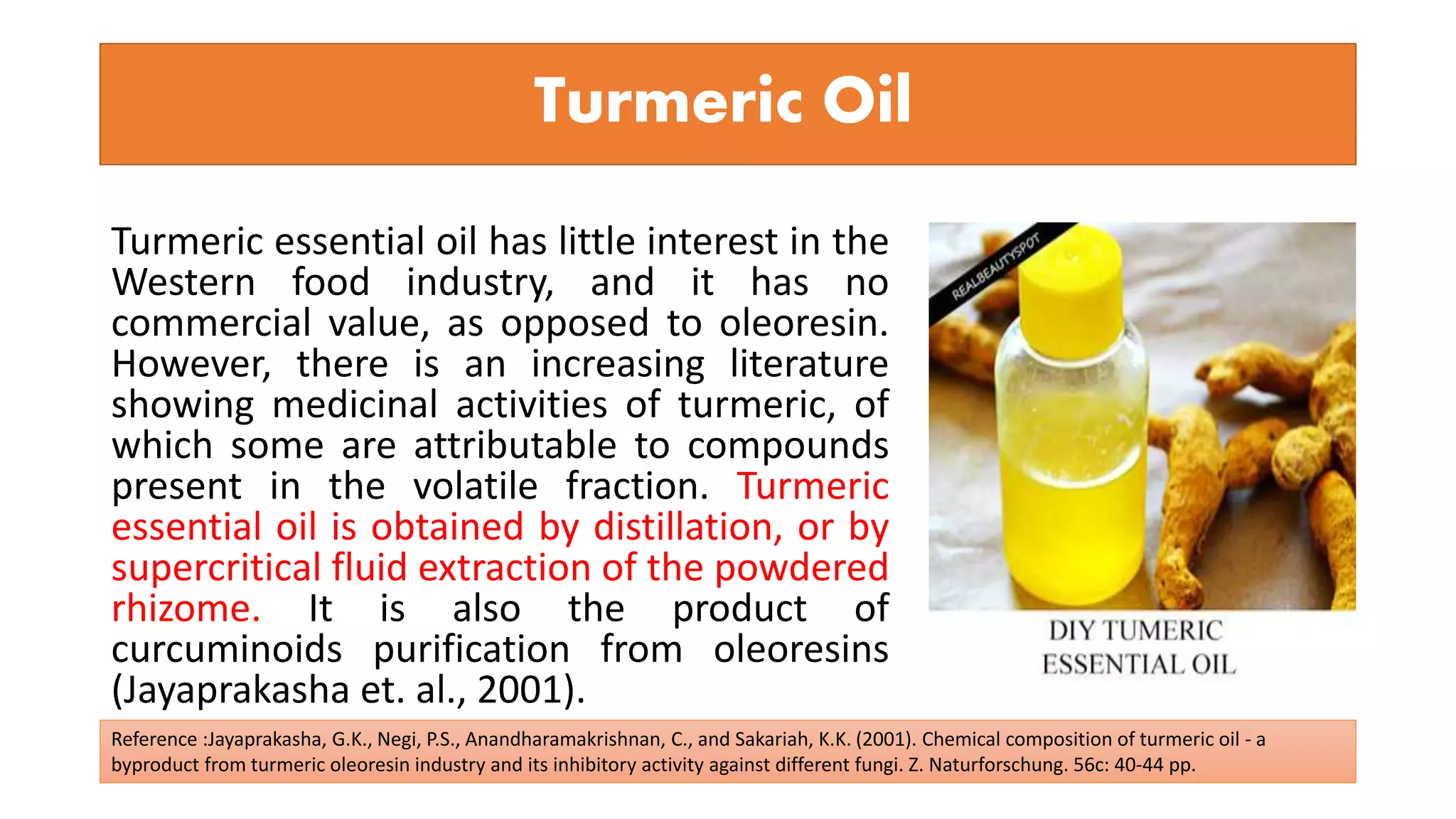 Turmeric Oil

Turmeric essential oil has little interest in the Western food industry, and it has no commercial value, as opposed to oleoresin. However, there is an increasing literature showing medicinal activities of turmeric, of which some are attributable to compounds present in the volatile fraction. Turmeric essential oil is obtained by distillation, or by supercritical fluid extraction of the powdered rhizome. It is also the product of curcuminoids purification from oleoresins (Jayaprakasha et. al., 2001).

REALBEAUTYSPOT

DIY TUMERIC ESSENTIAL OIL

Reference :Jayaprakasha, G.K., Negi, P.S., Anandharamakrishnan, C., and Sakariah, K.K. (2001). Chemical composition of turmeric oil - a byproduct from turmeric oleoresin industry and its inhibitory activity against different fungi. Z. Naturforschung. 56c: 40-44 pp.